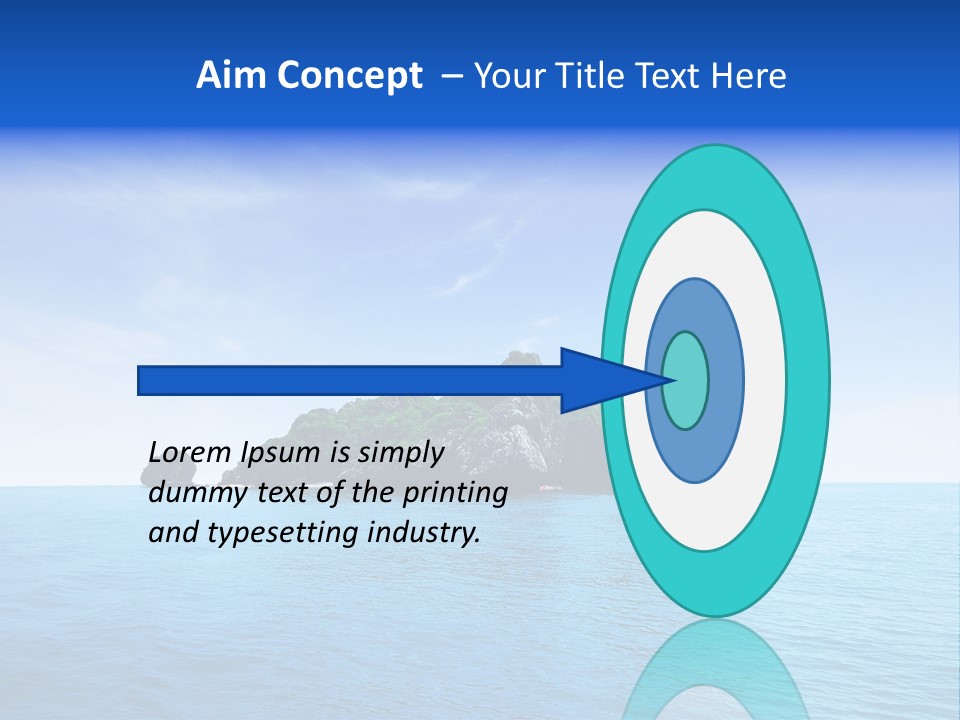 Aim Concept – Your Title Text Here

Lorem Ipsum is simply dummy text of the printing and typesetting industry.